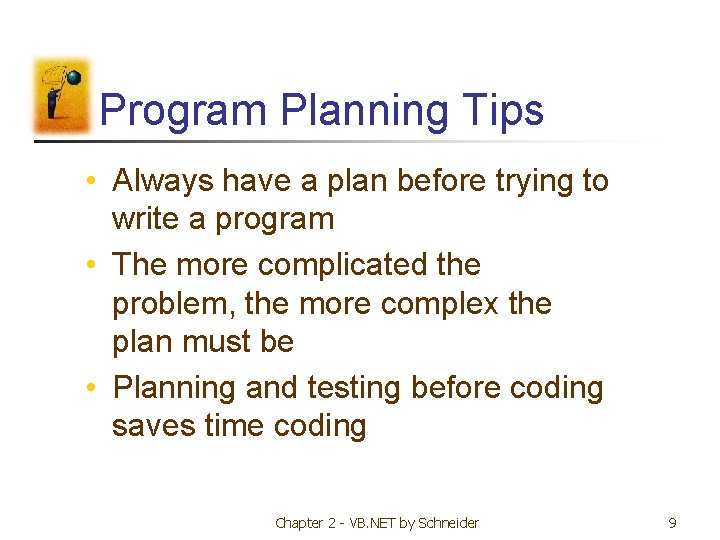 Program Planning Tips

• Always have a plan before trying to write a program
• The more complicated the problem, the more complex the plan must be
• Planning and testing before coding saves time coding

Chapter 2 - VB.NET by Schneider

9